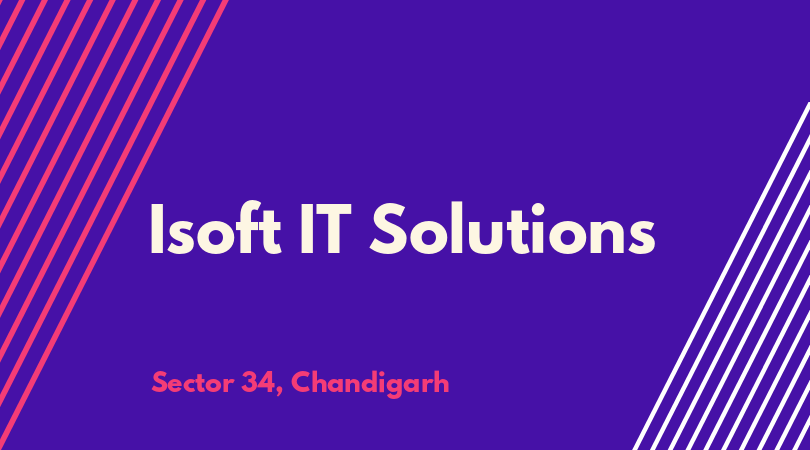 Isoft IT Solutions

Sector 34, Chandigarh